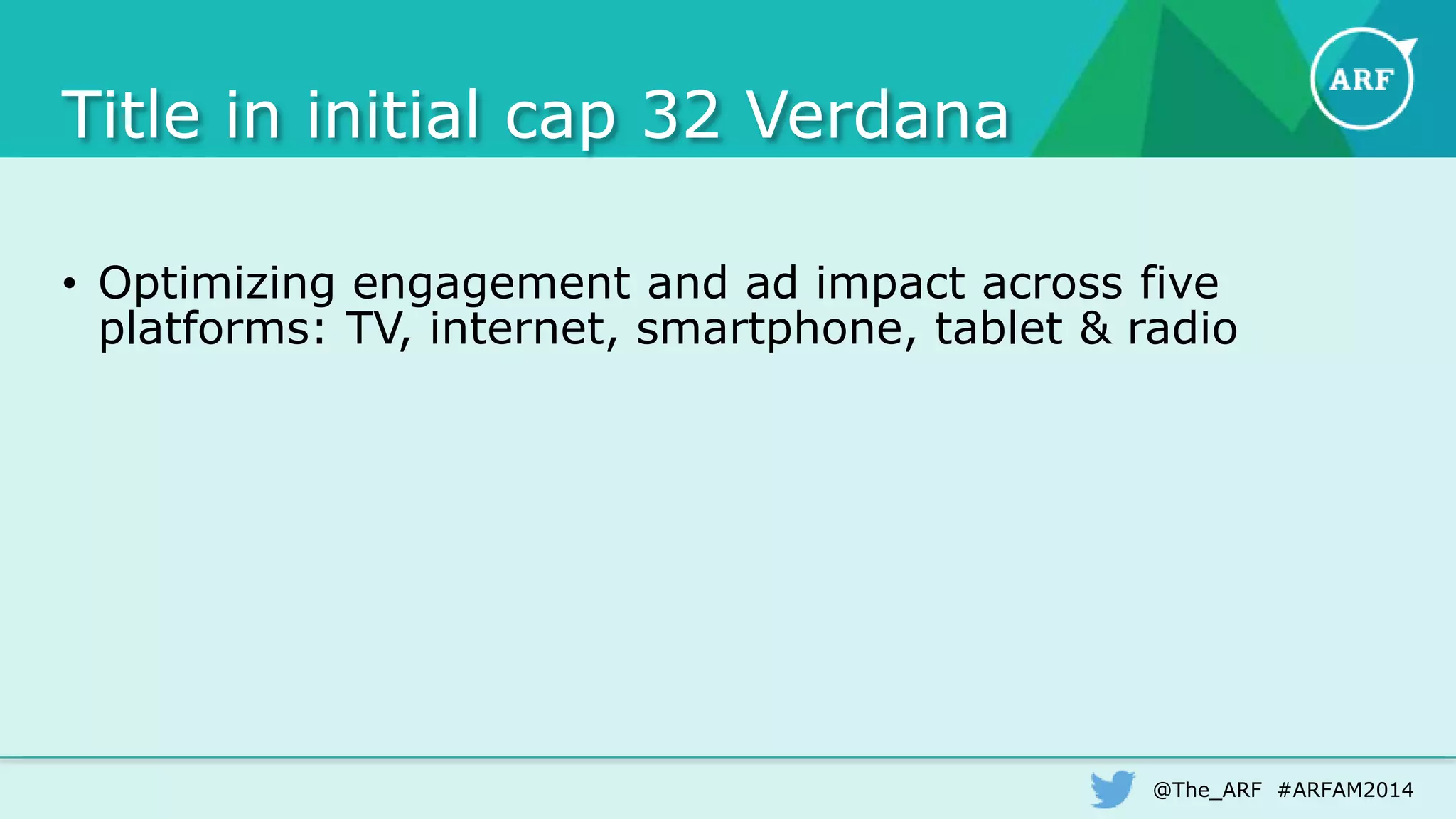 Title in initial cap 32 Verdana

ARF

• Optimizing engagement and ad impact across five platforms: TV, internet, smartphone, tablet & radio

@The_ARF #ARFAM2014